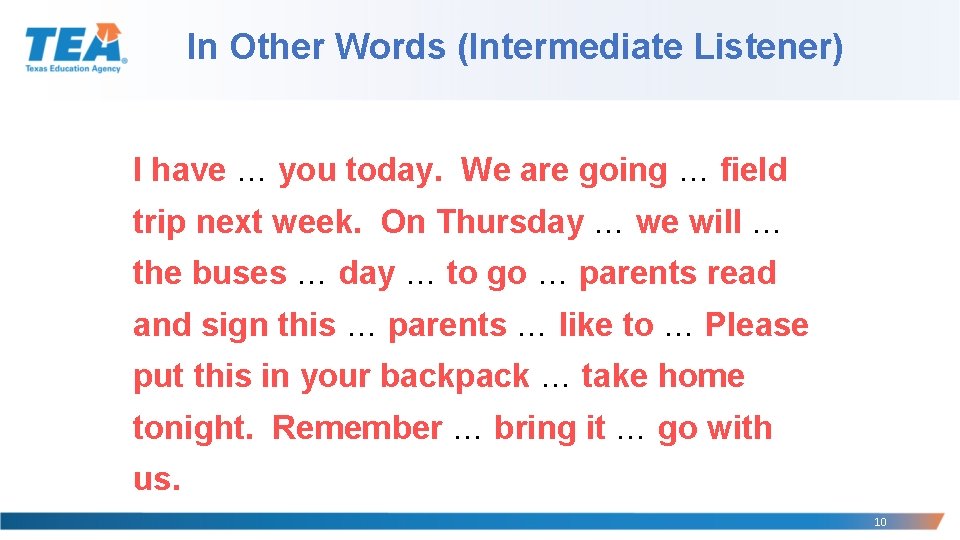 TEA
Texas Education Agency

In Other Words (Intermediate Listener)

I have … you today. We are going … field trip next week. On Thursday … we will … the buses … day … to go … parents read and sign this … parents … like to … Please put this in your backpack … take home tonight. Remember … bring it … go with us.

10